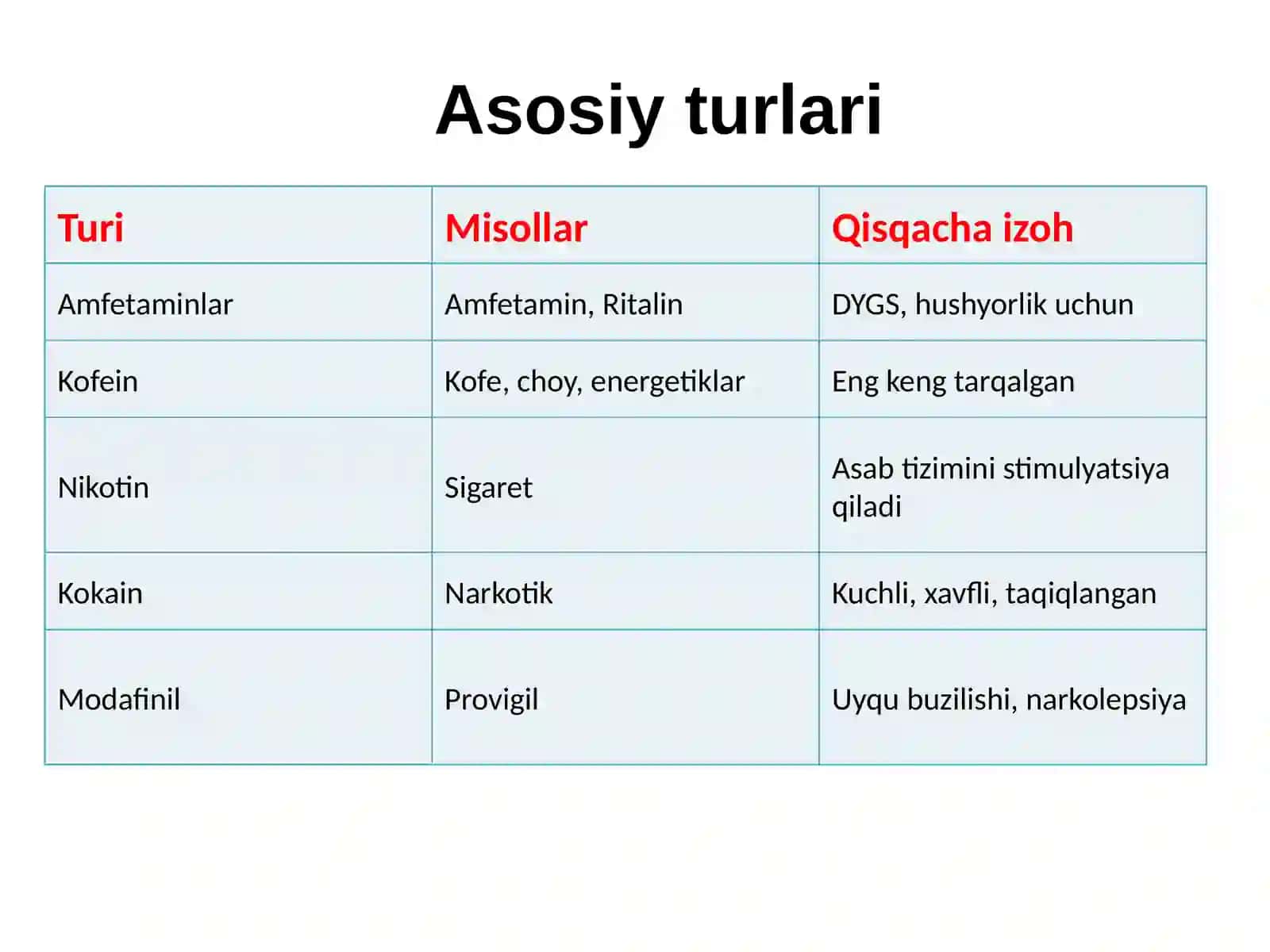 Asosiy turlari

| Turi | Misollar | Qisqacha izoh |
|---|---|---|
| Amfetaminlar | Amfetamin, Ritalin | DYGS, hushyorlik uchun |
| Kofein | Kofe, choy, energetiklar | Eng keng tarqalgan |
| Nikotin | Sigaret | Asab tizimini stimulyatsiya qiladi |
| Kokain | Narkotik | Kuchli, xavfli, taqiqlangan |
| Modafinil | Provigil | Uyqu buzilishi, narkolepsiya |